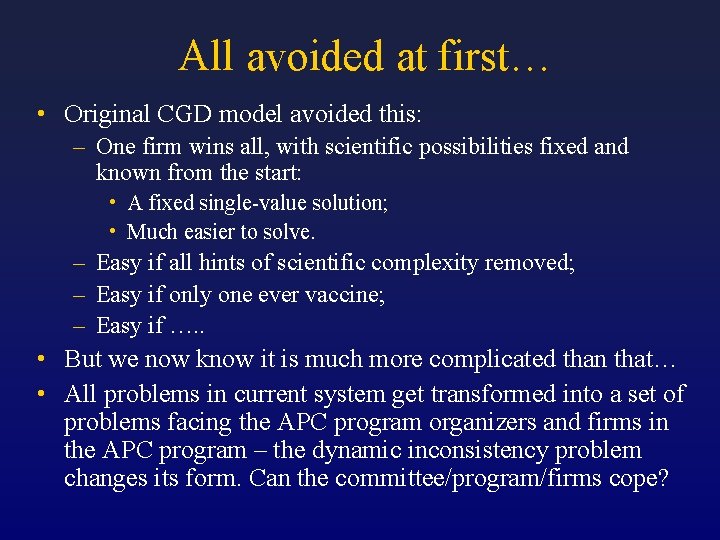 All avoided at first…

• Original CGD model avoided this:
– One firm wins all, with scientific possibilities fixed and known from the start:
• A fixed single-value solution;
• Much easier to solve.
– Easy if all hints of scientific complexity removed;
– Easy if only one ever vaccine;
– Easy if …..
• But we now know it is much more complicated than that…
• All problems in current system get transformed into a set of problems facing the APC program organizers and firms in the APC program – the dynamic inconsistency problem changes its form. Can the committee/program/firms cope?